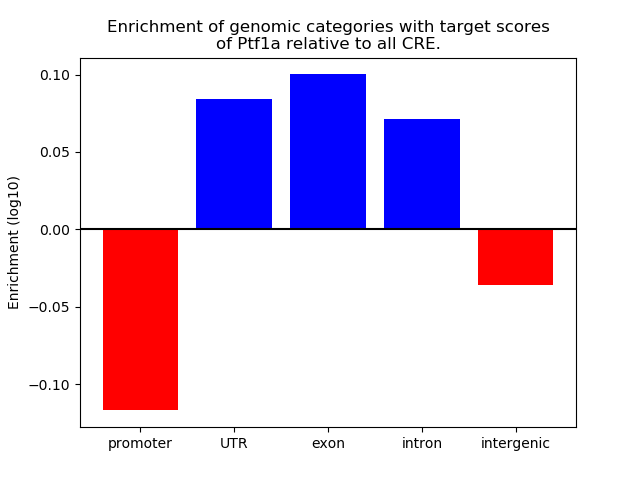 Enrichment of genomic categories with target scores of Ptf1a relative to all CRE.

Enrichment (log10)

0.10
0.05
0.00
−0.05
−0.10

promoter
UTR
exon
intron
intergenic